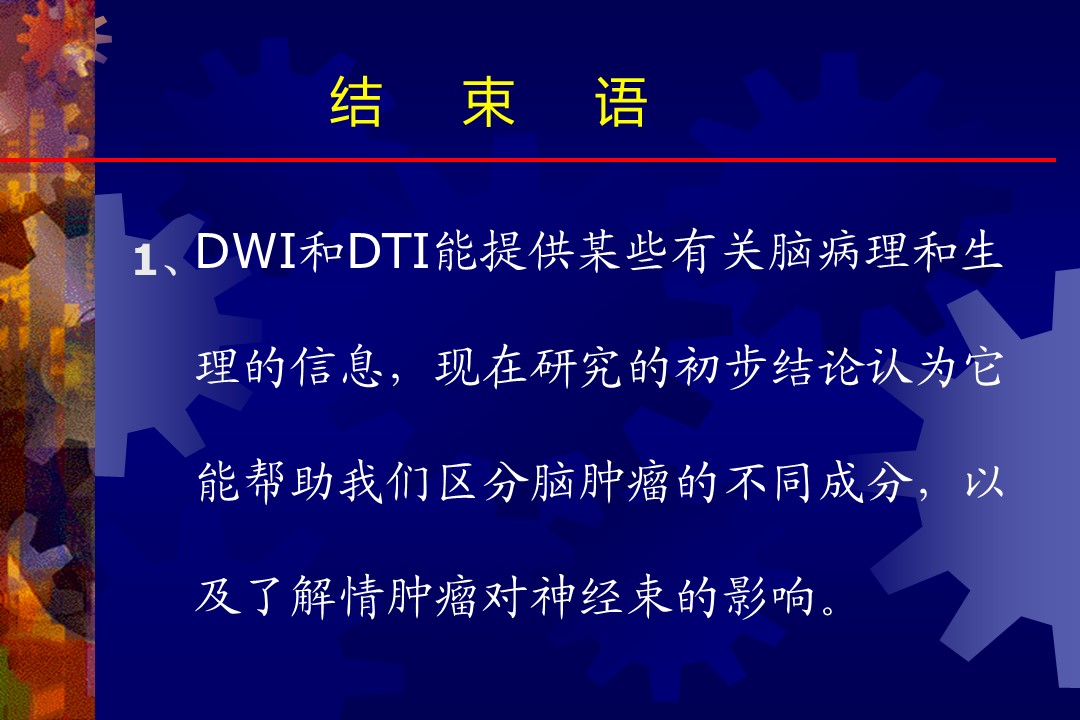 结 束 语

1、DWI和DTI能提供某些有关脑病理和生理的信息，现在研究的初步结论认为它能帮助我们区分脑肿瘤的不同成分，以及了解情肿瘤对神经束的影响。